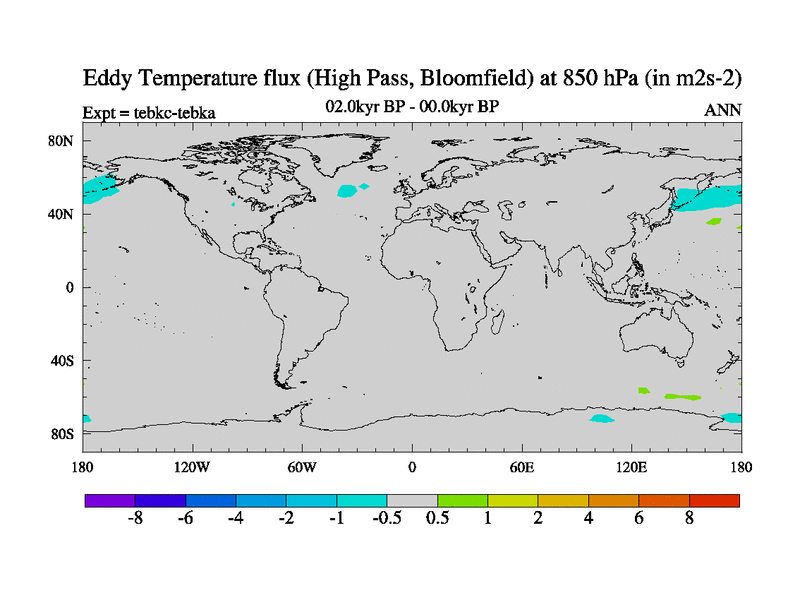 Eddy Temperature flux (High Pass, Bloomfield) at 850 hPa (in m2s-2)

Expt = tebkc-tebka

02.0kyr BP - 00.0kyr BP

ANN

80N
40N
0
40S
80S

180
120W
60W
0
60E
120E
180

-8
-6
-4
-2
-1
-0.5
0.5
1
2
4
6
8